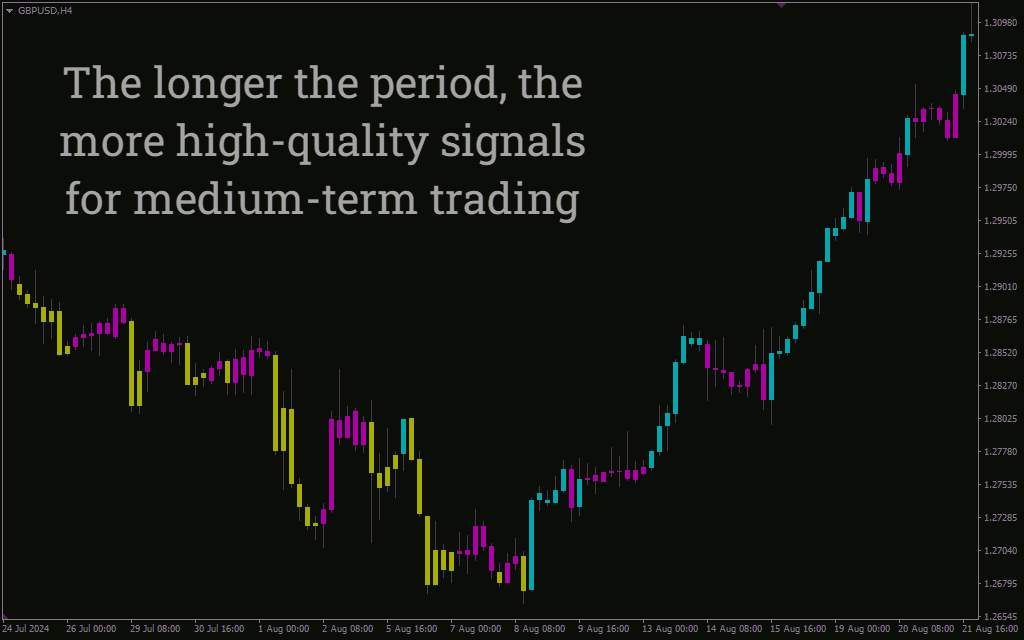 GBPUSD,H4

The longer the period, the more high-quality signals for medium-term trading

1.30980
1.30735
1.30490
1.30240
1.29995
1.29750
1.29505
1.29255
1.29010
1.28765
1.28520
1.28270
1.28025
1.27780
1.27535
1.27285
1.27040
1.26795
1.26545

24 Jul 2024
26 Jul 00:00
29 Jul 08:00
30 Jul 16:00
1 Aug 00:00
2 Aug 08:00
5 Aug 16:00
7 Aug 00:00
8 Aug 08:00
9 Aug 16:00
13 Aug 00:00
14 Aug 08:00
15 Aug 16:00
19 Aug 00:00
20 Aug 08:00
21 Aug 16:00